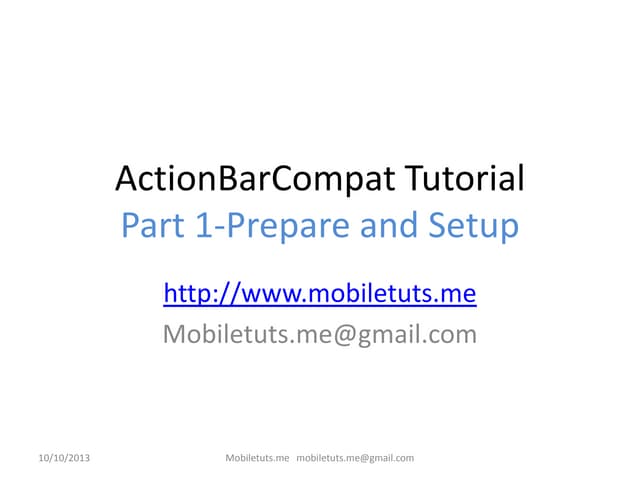 ActionBarCompat Tutorial
Part 1-Prepare and Setup

http://www.mobiletuts.me
Mobiletuts.me@gmail.com

10/10/2013

Mobiletuts.me mobiletuts.me@gmail.com